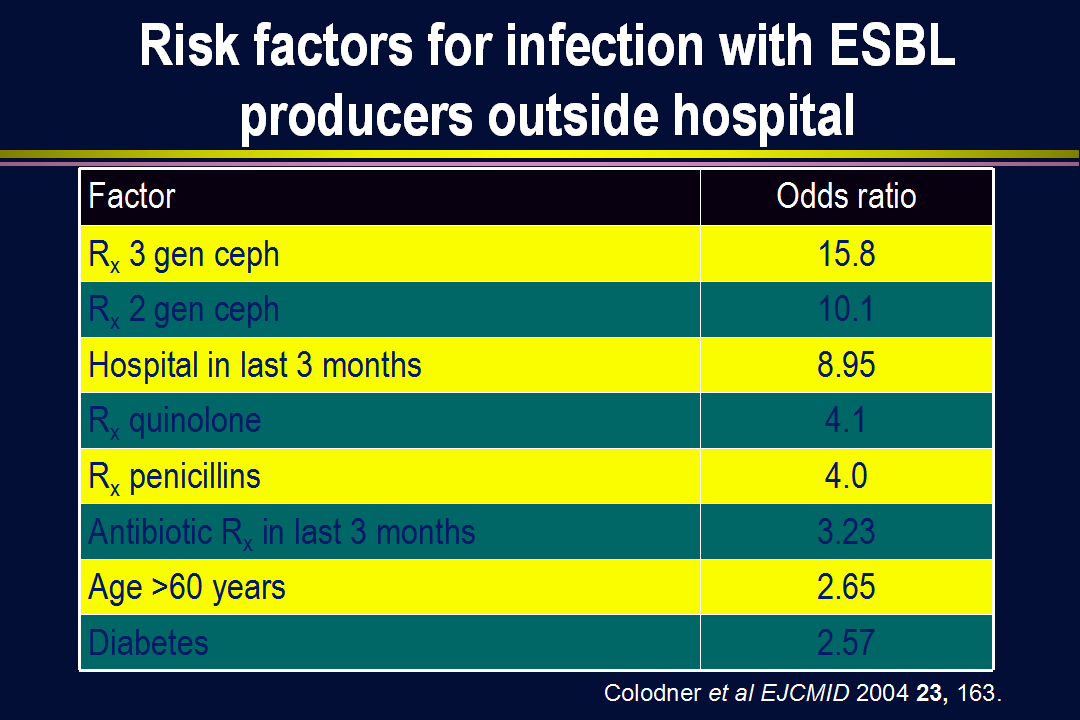 Risk factors for infection with ESBL producers outside hospital

| Factor | Odds ratio |
|---|---|
| $R_x$ 3 gen ceph | 15.8 |
| $R_x$ 2 gen ceph | 10.1 |
| Hospital in last 3 months | 8.95 |
| $R_x$ quinolone | 4.1 |
| $R_x$ penicillins | 4.0 |
| Antibiotic $R_x$ in last 3 months | 3.23 |
| Age >60 years | 2.65 |
| Diabetes | 2.57 |

Colodner et al EJCMID 2004 23, 163.